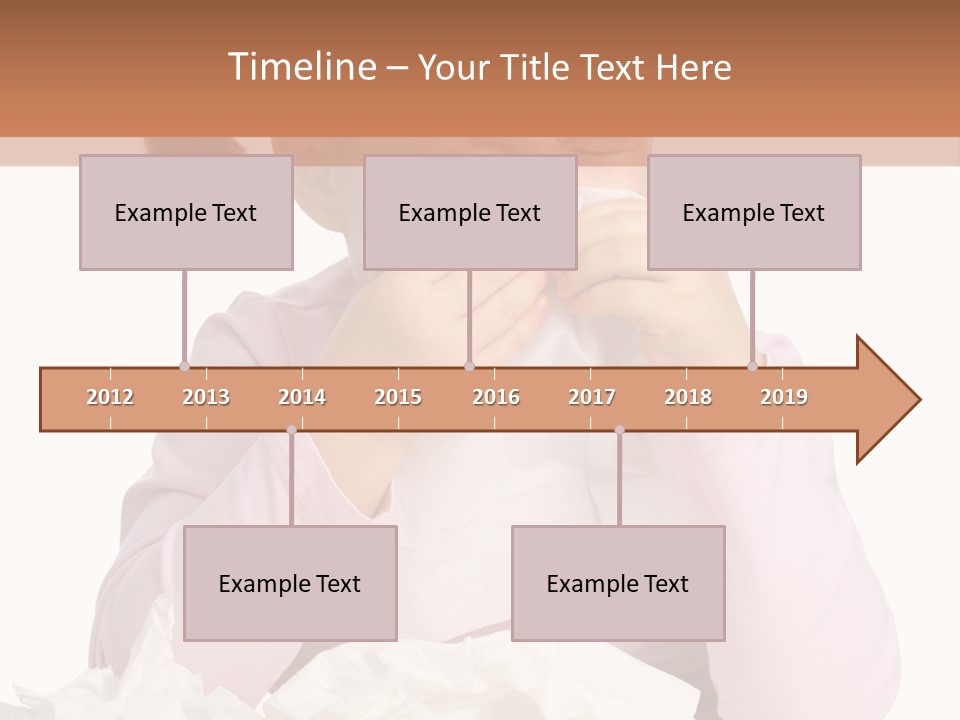 Timeline – Your Title Text Here

Example Text

Example Text

Example Text

2012 2013 2014 2015 2016 2017 2018 2019

Example Text

Example Text